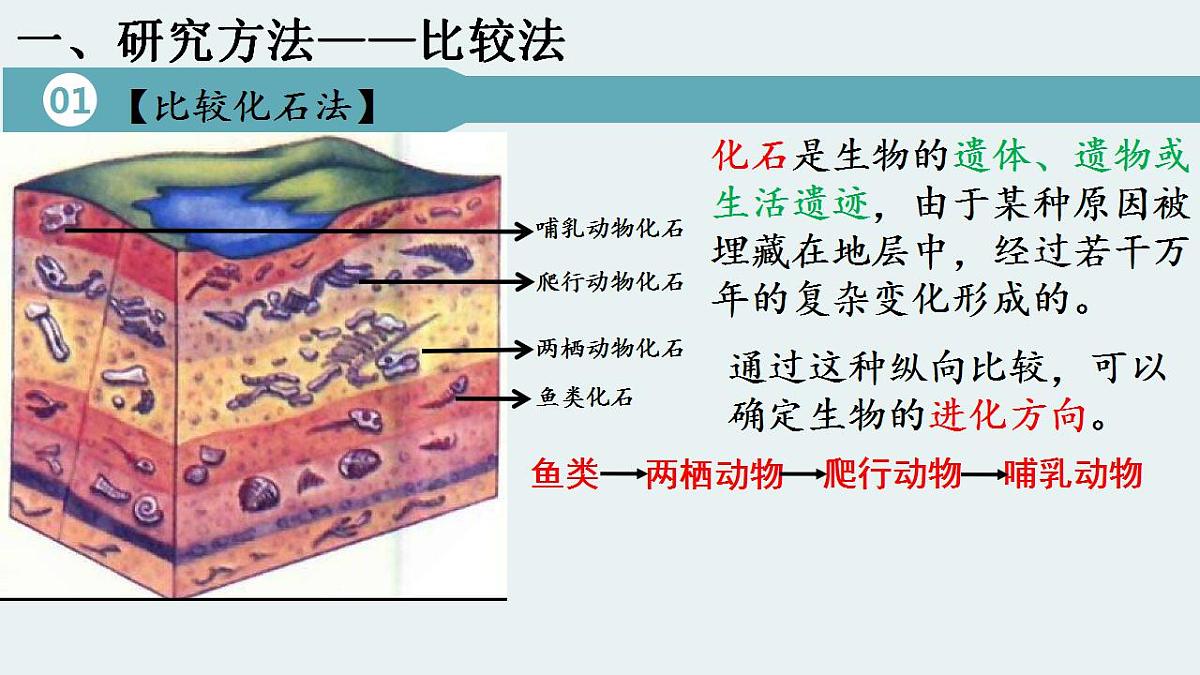 一、研究方法——比较法

01 【比较化石法】

哺乳动物化石
爬行动物化石
两栖动物化石
鱼类化石

化石是生物的遗体、遗物或生活遗迹，由于某种原因被埋藏在地层中，经过若干万年的复杂变化形成的。

通过这种纵向比较，可以确定生物的进化方向。

鱼类→两栖动物→爬行动物→哺乳动物